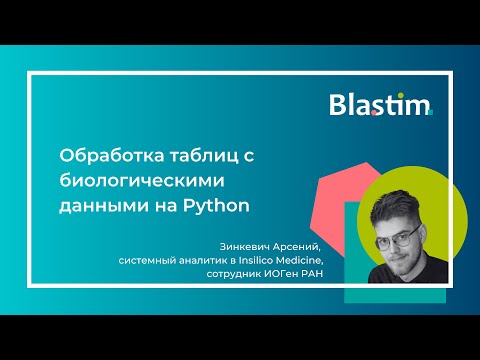 Blastim.

Обработка таблиц с биологическими данными на Python

Зинкевич Арсений,
системный аналитик в Insilico Medicine,
сотрудник ИОГен РАН